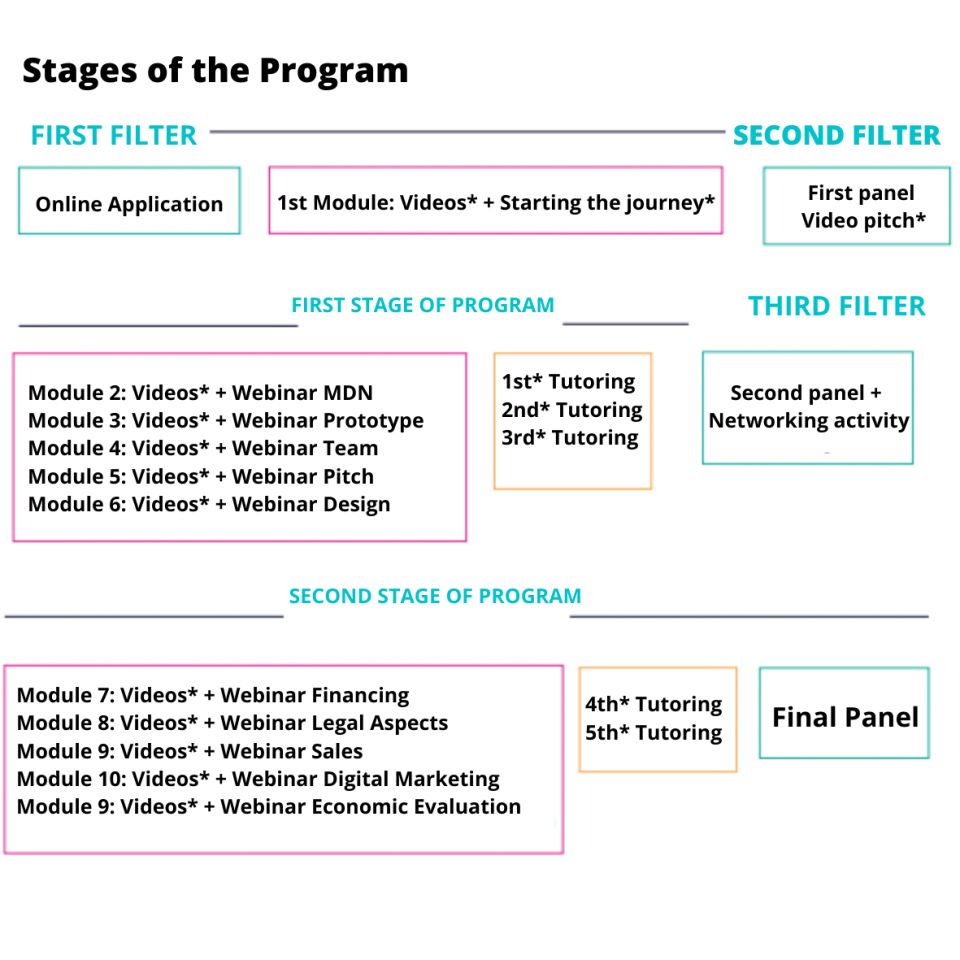 Stages of the Program

FIRST FILTER

SECOND FILTER

Online Application

1st Module: Videos* + Starting the journey*

First panel
Video pitch*

FIRST STAGE OF PROGRAM

THIRD FILTER

Module 2: Videos* + Webinar MDN
Module 3: Videos* + Webinar Prototype
Module 4: Videos* + Webinar Team
Module 5: Videos* + Webinar Pitch
Module 6: Videos* + Webinar Design

1st* Tutoring
2nd* Tutoring
3rd* Tutoring

Second panel +
Networking activity

SECOND STAGE OF PROGRAM

Module 7: Videos* + Webinar Financing
Module 8: Videos* + Webinar Legal Aspects
Module 9: Videos* + Webinar Sales
Module 10: Videos* + Webinar Digital Marketing
Module 9: Videos* + Webinar Economic Evaluation

4th* Tutoring
5th* Tutoring

Final Panel